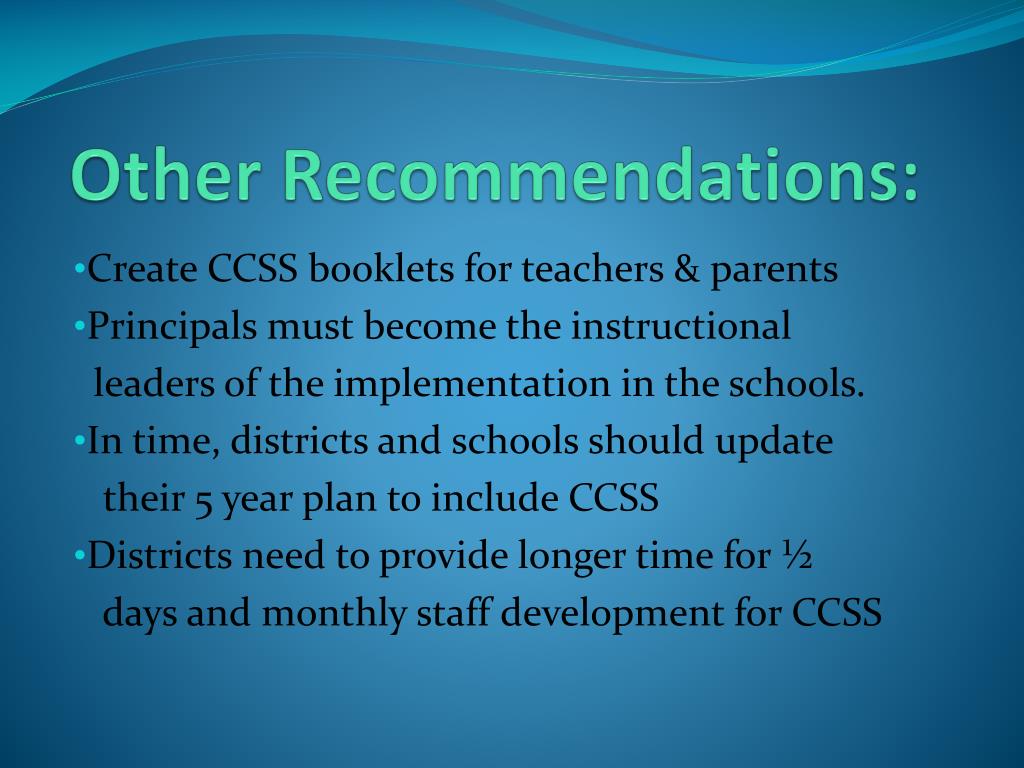 Other Recommendations:

•Create CCSS booklets for teachers & parents
•Principals must become the instructional leaders of the implementation in the schools.
•In time, districts and schools should update their 5 year plan to include CCSS
•Districts need to provide longer time for ½ days and monthly staff development for CCSS